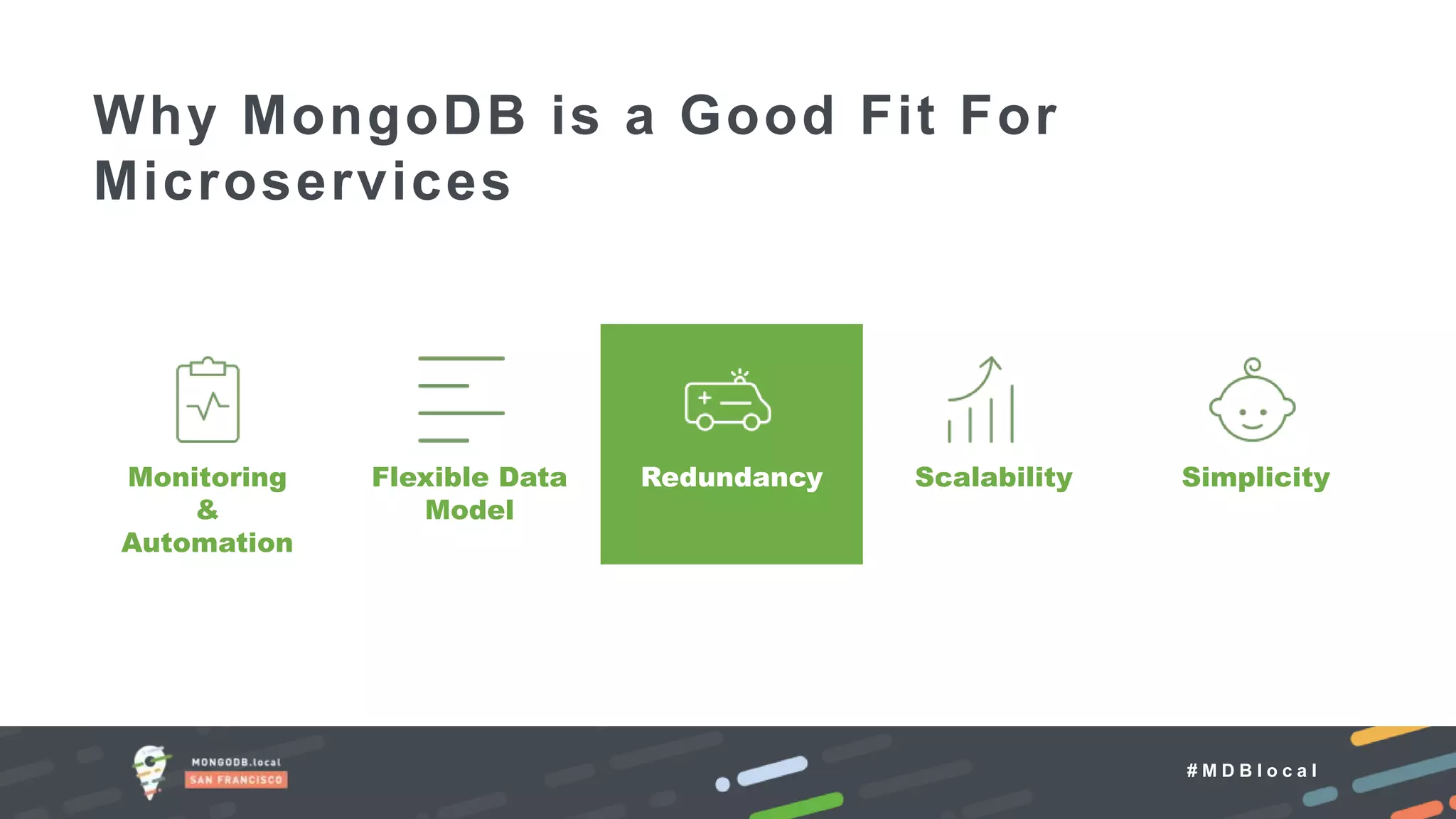 Why MongoDB is a Good Fit For Microservices

Monitoring & Automation

Flexible Data Model

Redundancy

Scalability

Simplicity

MONGODB.local
SAN FRANCISCO

#MDBlocal